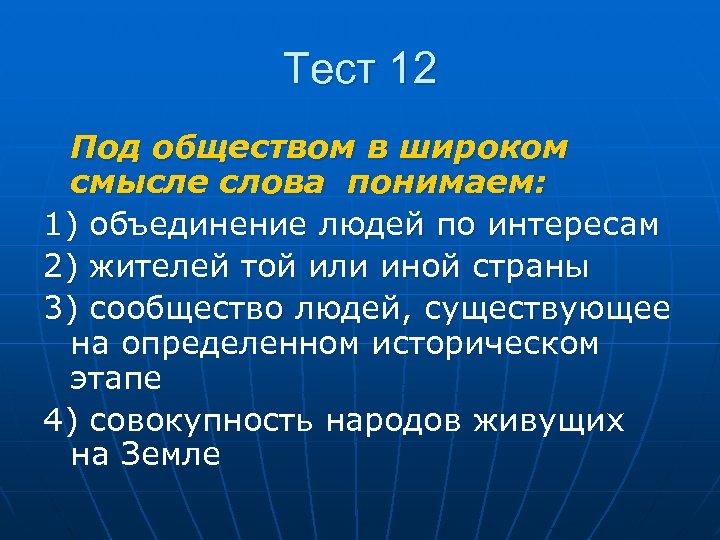 Тест 12

Под обществом в широком смысле слова понимаем:

1) объединение людей по интересам

2) жителей той или иной страны

3) сообщество людей, существующее на определенном историческом этапе

4) совокупность народов живущих на Земле